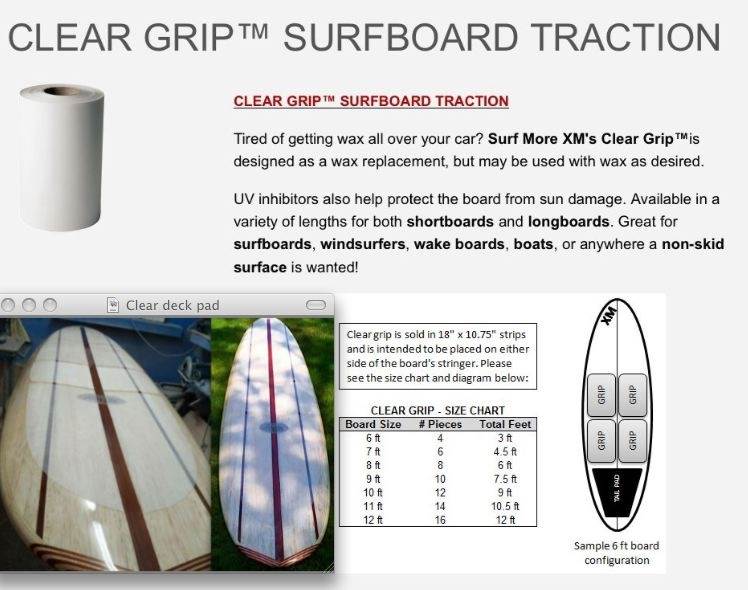 CLEAR GRIP™ SURFBOARD TRACTION

CLEAR GRIP™ SURFBOARD TRACTION

Tired of getting wax all over your car? Surf More XM's Clear Grip™is designed as a wax replacement, but may be used with wax as desired.

UV inhibitors also help protect the board from sun damage. Available in a variety of lengths for both shortboards and longboards. Great for surfboards, windsurfers, wake boards, boats, or anywhere a non-skid surface is wanted!

Clear deck pad

Clear grip is sold in 18" x 10.75" strips and is intended to be placed on either side of the board's stringer. Please see the size chart and diagram below:

CLEAR GRIP - SIZE CHART

| Board Size | # Pieces | Total Feet |
|---|---|---|
| 6 ft | 4 | 3 ft |
| 7 ft | 6 | 4.5 ft |
| 8 ft | 8 | 6 ft |
| 9 ft | 10 | 7.5 ft |
| 10 ft | 12 | 9 ft |
| 11 ft | 14 | 10.5 ft |
| 12 ft | 16 | 12 ft |

XM

GRIP

GRIP

GRIP

GRIP

TAIL PAD

Sample 6 ft board configuration